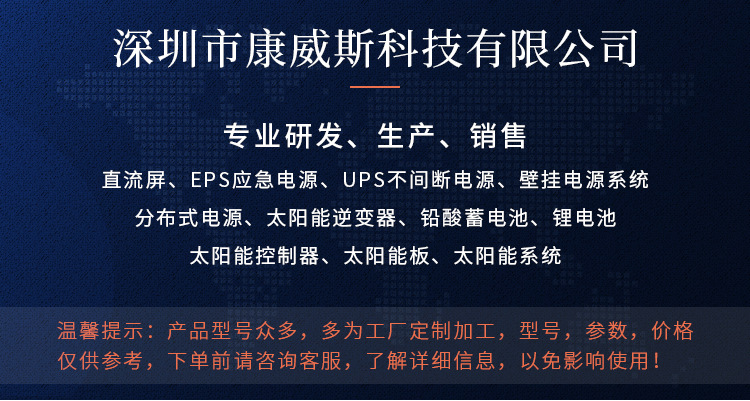 深圳市康威斯科技有限公司

专业研发、生产、销售

直流屏、EPS应急电源、UPS不间断电源、壁挂电源系统

分布式电源、太阳能逆变器、铅酸蓄电池、锂电池

太阳能控制器、太阳能板、太阳能系统

温馨提示：产品型号众多，多为工厂定制加工，型号，参数，价格仅供参考，下单前请咨询客服，了解详细信息，以免影响使用！